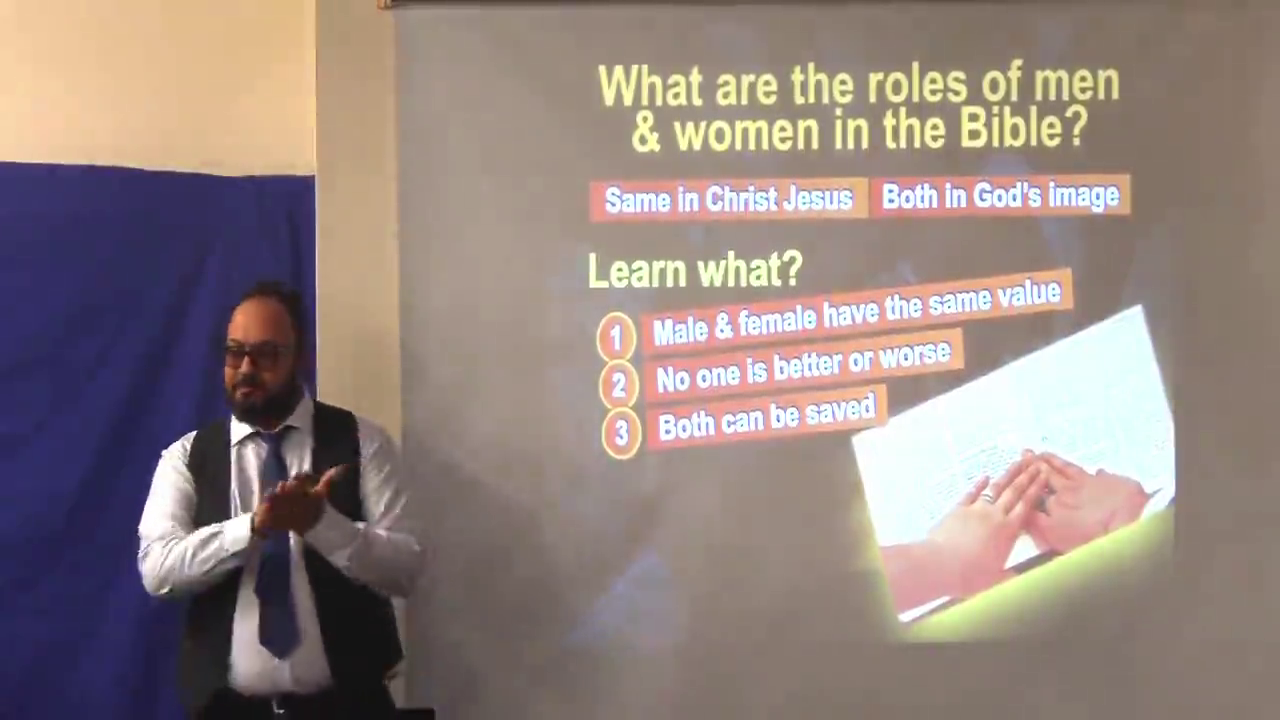 What are the roles of men & women in the Bible?

Same in Christ Jesus

Both in God's image

Learn what?

1 Male & female have the same value

2 No one is better or worse

3 Both can be saved